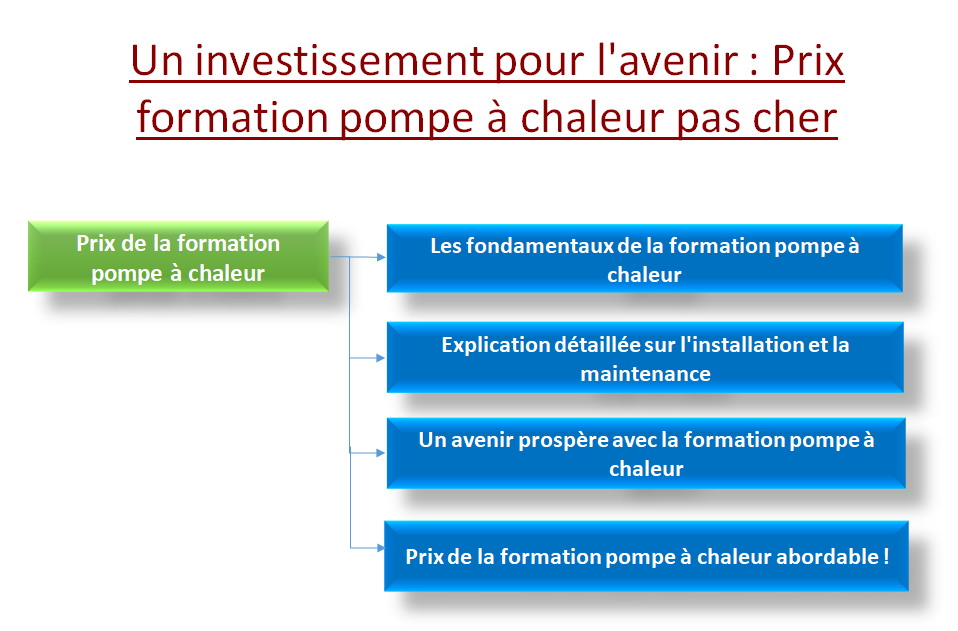 Un investissement pour l'avenir : Prix formation pompe à chaleur pas cher

Prix de la formation pompe à chaleur

Les fondamentaux de la formation pompe à chaleur

Explication détaillée sur l'installation et la maintenance

Un avenir prospère avec la formation pompe à chaleur

Prix de la formation pompe à chaleur abordable !